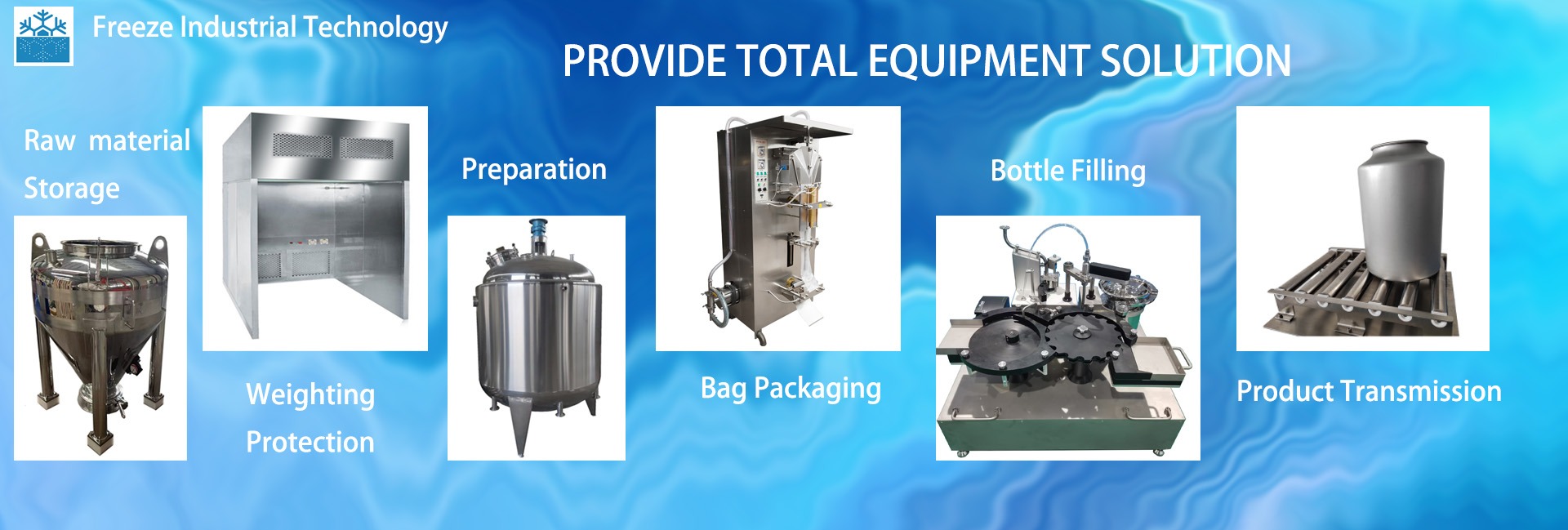 Freeze Industrial Technology

PROVIDE TOTAL EQUIPMENT SOLUTION

Raw material Storage

Weighting Protection

Preparation

Bag Packaging

Bottle Filling

Product Transmission